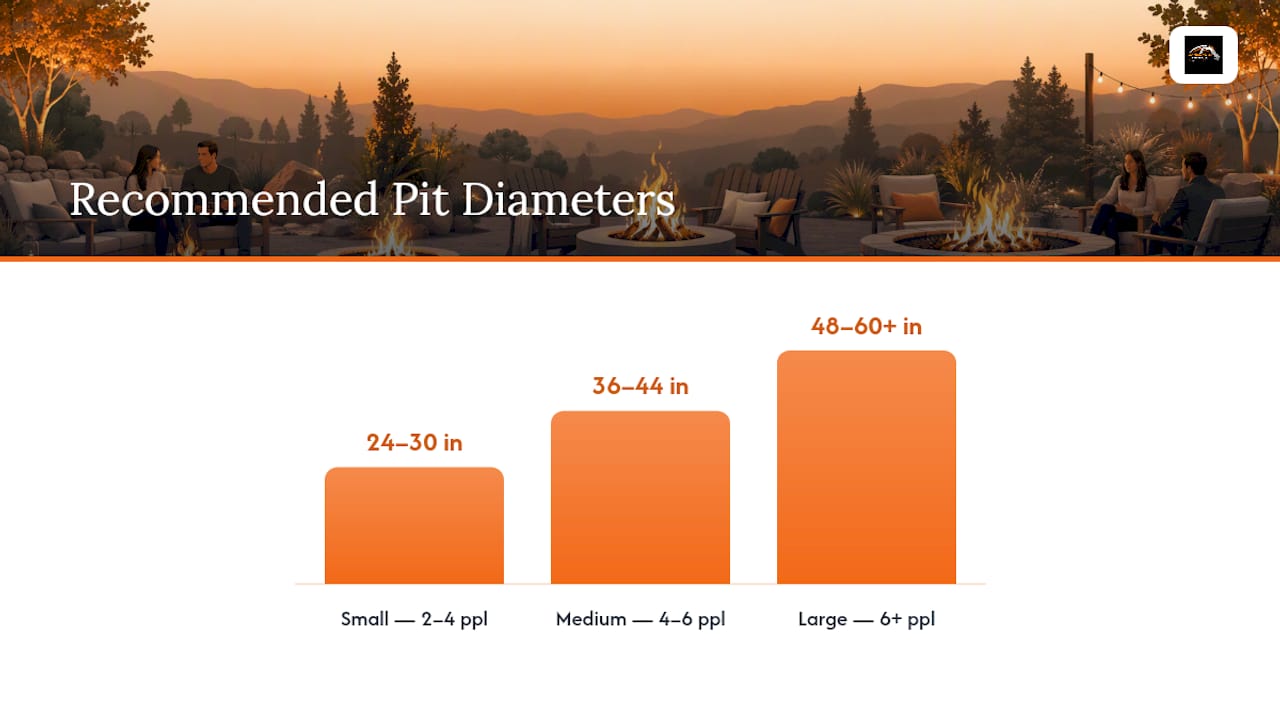 Recommended Pit Diameters

24–30 in

36–44 in

48–60+ in

Small — 2–4 ppl

Medium — 4–6 ppl

Large — 6+ ppl